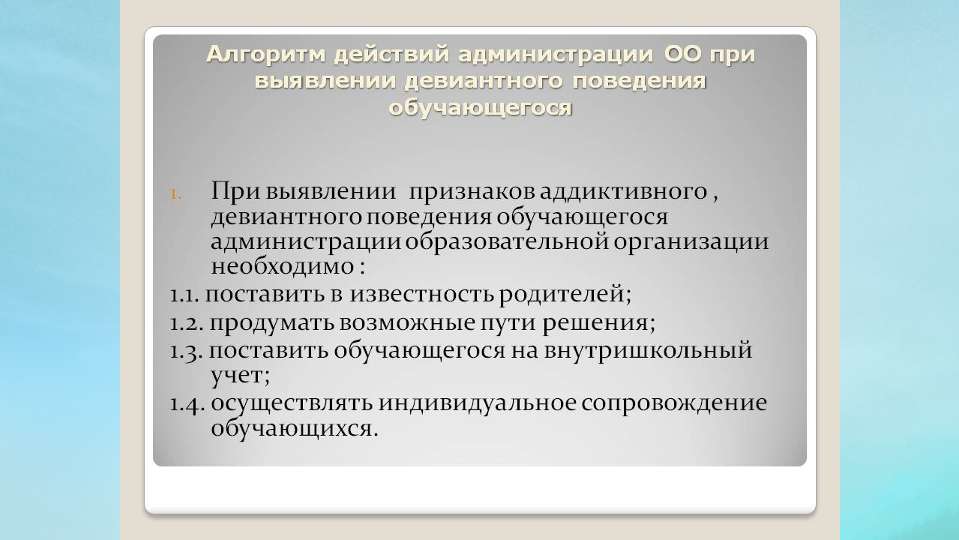 Алгоритм действий администрации ОО при выявлении девиантного поведения обучающегося

1. При выявлении признаков аддиктивного , девиантного поведения обучающегося администрации образовательной организации необходимо :

1.1. поставить в известность родителей;

1.2. продумать возможные пути решения;

1.3. поставить обучающегося на внутришкольный учет;

1.4. осуществлять индивидуальное сопровождение обучающихся.